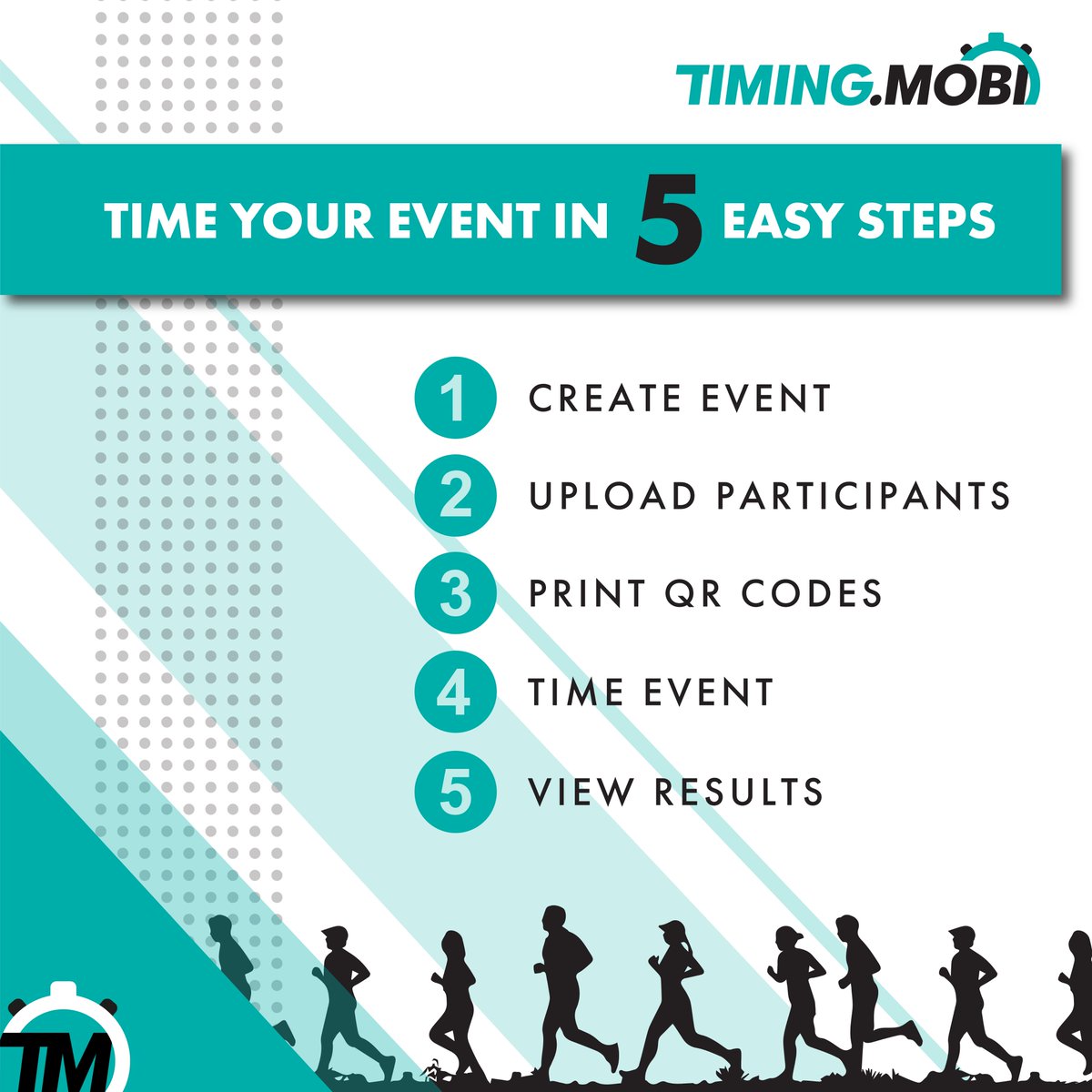 TIMING.MOBI

TIME YOUR EVENT IN 5 EASY STEPS

1 CREATE EVENT
2 UPLOAD PARTICIPANTS
3 PRINT QR CODES
4 TIME EVENT
5 VIEW RESULTS

TM